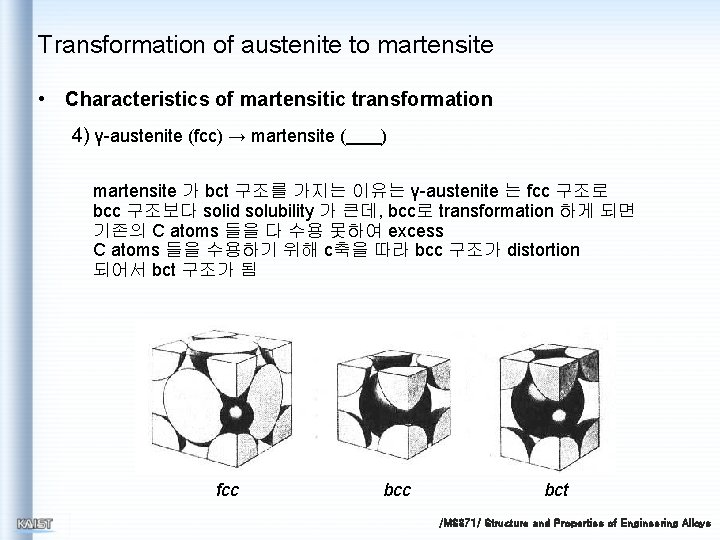 Transformation of austenite to martensite

• Characteristics of martensitic transformation

4) γ-austenite (fcc) → martensite (____)

martensite 가 bct 구조를 가지는 이유는 γ-austenite 는 fcc 구조로 bcc 구조보다 solid solubility 가 큰데, bcc로 transformation 하게 되면 기존의 C atoms 들을 다 수용 못하여 excess C atoms 들을 수용하기 위해 c축을 따라 bcc 구조가 distortion 되어서 bct 구조가 됨

fcc

bcc

bct

KAIST

/MS371/ Structure and Properties of Engineering Alloys